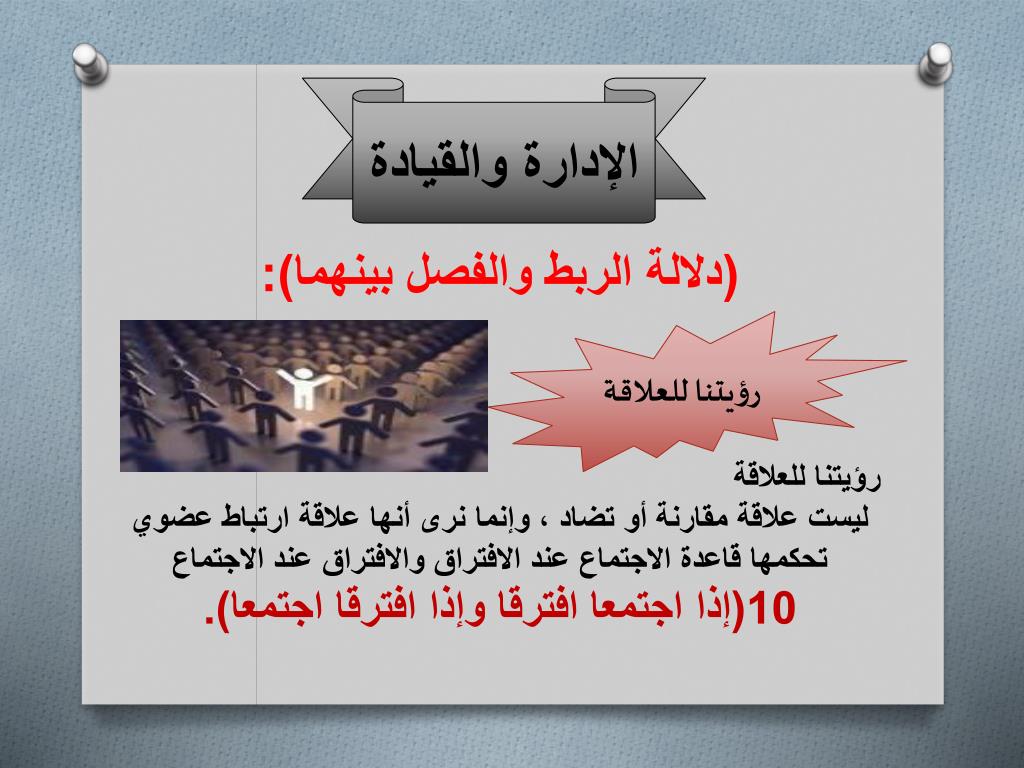 الإدارة والقيادة

(دلالة الربط والفصل بينهما):

رؤيتنا للعلاقة

رؤيتنا للعلاقة
ليست علاقة مقارنة أو تضاد ، وإنما نرى أنها علاقة ارتباط عضوي تحكمها قاعدة الاجتماع عند الافتراق والافتراق عند الاجتماع
10(إذا اجتمعا افترقا وإذا افترقا اجتمعا).